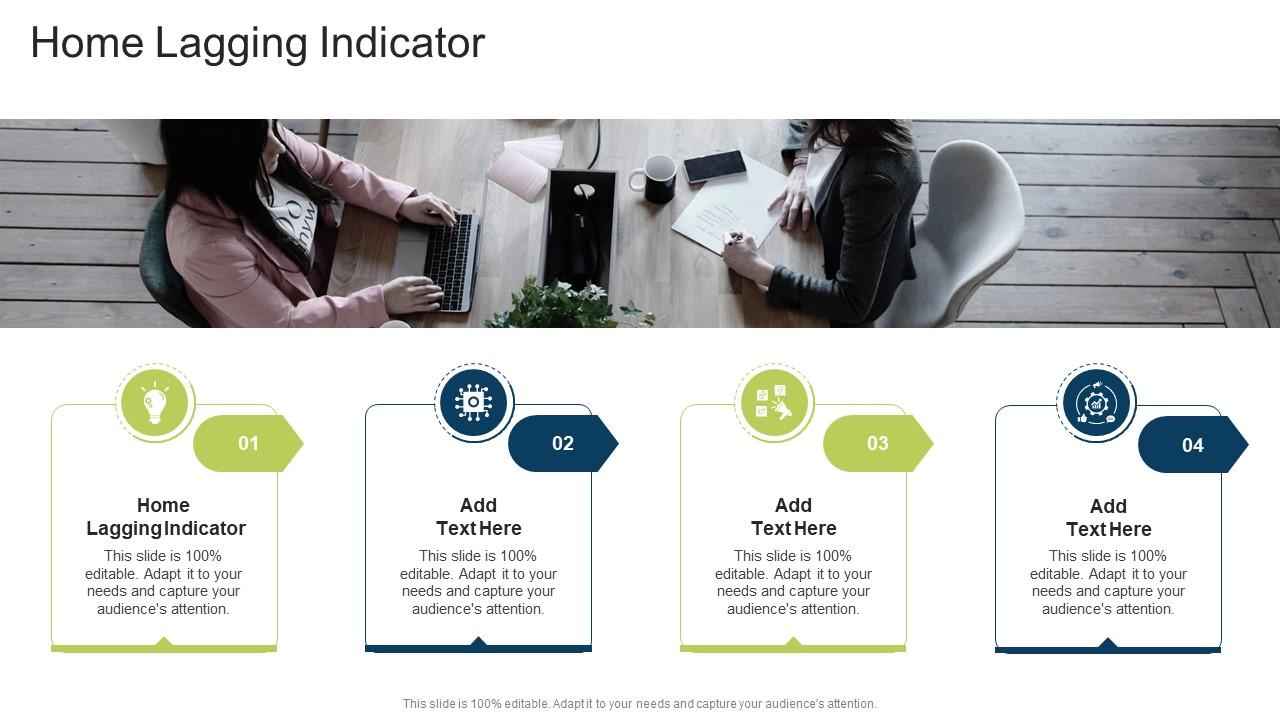 Home Lagging Indicator

01

Home Lagging Indicator

This slide is 100% editable. Adapt it to your needs and capture your audience's attention.

02

Add Text Here

This slide is 100% editable. Adapt it to your needs and capture your audience's attention.

03

Add Text Here

This slide is 100% editable. Adapt it to your needs and capture your audience's attention.

04

Add Text Here

This slide is 100% editable. Adapt it to your needs and capture your audience's attention.

This slide is 100% editable. Adapt it to your needs and capture your audience's attention.